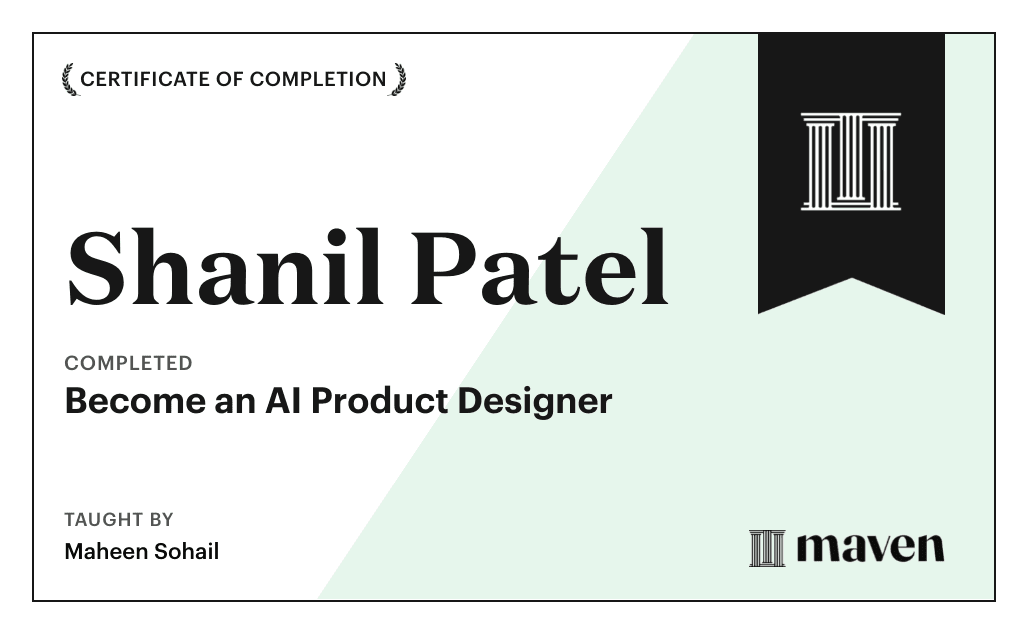 CERTIFICATE OF COMPLETION

Shanil Patel

COMPLETED

Become an AI Product Designer

TAUGHT BY

Maheen Sohail

maven